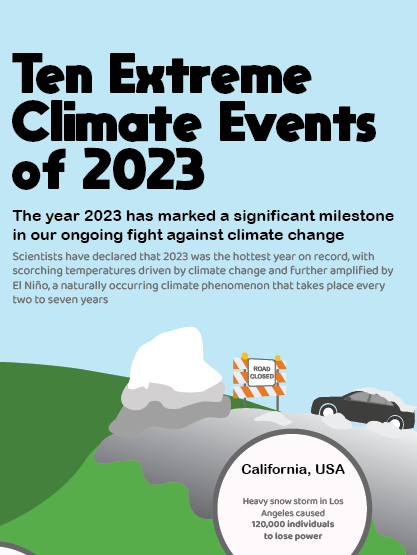 Ten Extreme Climate Events of 2023

The year 2023 has marked a significant milestone in our ongoing fight against climate change

Scientists have declared that 2023 was the hottest year on record, with scorching temperatures driven by climate change and further amplified by El Niño, a naturally occurring climate phenomenon that takes place every two to seven years

ROAD CLOSED

California, USA

Heavy snow storm in Los Angeles caused 120,000 individuals to lose power